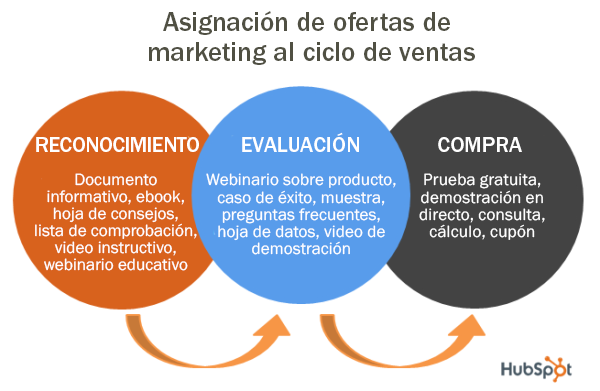 Asignación de ofertas de marketing al ciclo de ventas

RECONOCIMIENTO

Documento informativo, ebook, hoja de consejos, lista de comprobación, video instructivo, webinario educativo

EVALUACIÓN

Webinario sobre producto, caso de éxito, muestra, preguntas frecuentes, hoja de datos, video de demostración

COMPRA

Prueba gratuita, demostración en directo, consulta, cálculo, cupón

HubSpot